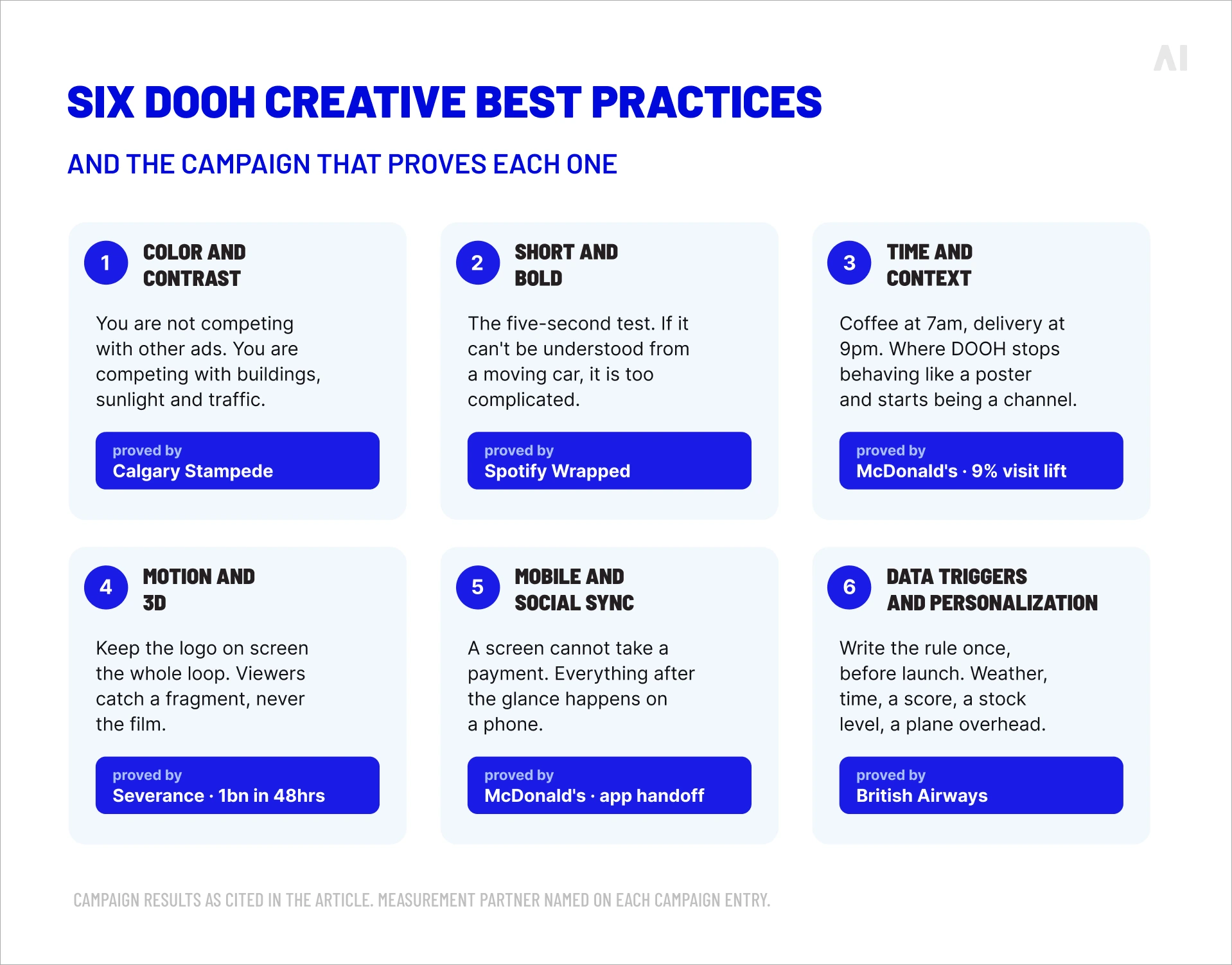 AI

SIX DOOH CREATIVE BEST PRACTICES

AND THE CAMPAIGN THAT PROVES EACH ONE

1 COLOR AND CONTRAST

You are not competing with other ads. You are competing with buildings, sunlight and traffic.

proved by
Calgary Stampede

2 SHORT AND BOLD

The five-second test. If it can't be understood from a moving car, it is too complicated.

proved by
Spotify Wrapped

3 TIME AND CONTEXT

Coffee at 7am, delivery at 9pm. Where DOOH stops behaving like a poster and starts being a channel.

proved by
McDonald's · 9% visit lift

4 MOTION AND 3D

Keep the logo on screen the whole loop. Viewers catch a fragment, never the film.

proved by
Severance · 1bn in 48hrs

5 MOBILE AND SOCIAL SYNC

A screen cannot take a payment. Everything after the glance happens on a phone.

proved by
McDonald's · app handoff

6 DATA TRIGGERS AND PERSONALIZATION

Write the rule once, before launch. Weather, time, a score, a stock level, a plane overhead.

proved by
British Airways

CAMPAIGN RESULTS AS CITED IN THE ARTICLE. MEASUREMENT PARTNER NAMED ON EACH CAMPAIGN ENTRY.